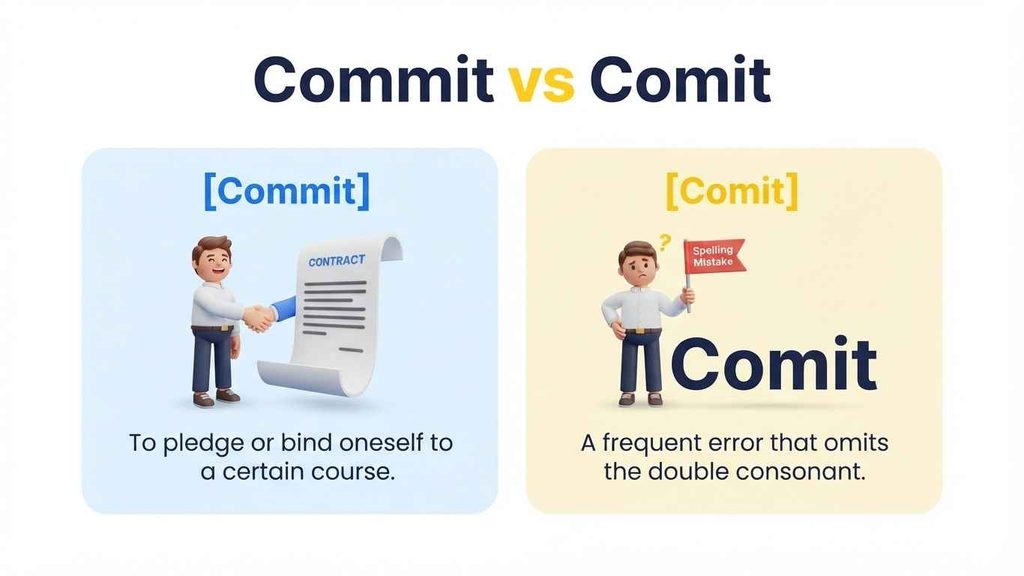 Commit vs Comit

[Commit]

CONTRACT

To pledge or bind oneself to a certain course.

[Comit]

?

Spelling Mistake

Comit

A frequent error that omits the double consonant.